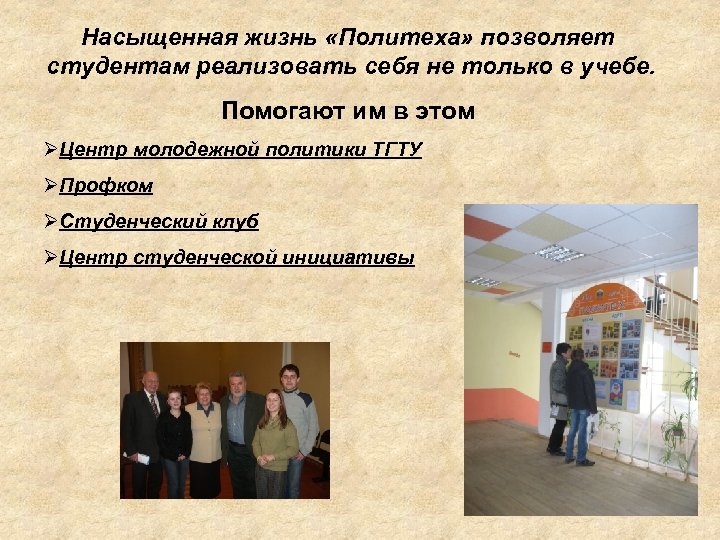 Насыщенная жизнь «Политеха» позволяет студентам реализовать себя не только в учебе.

Помогают им в этом

➢Центр молодежной политики ТГТУ

➢Профком

➢Студенческий клуб

➢Центр студенческой инициативы